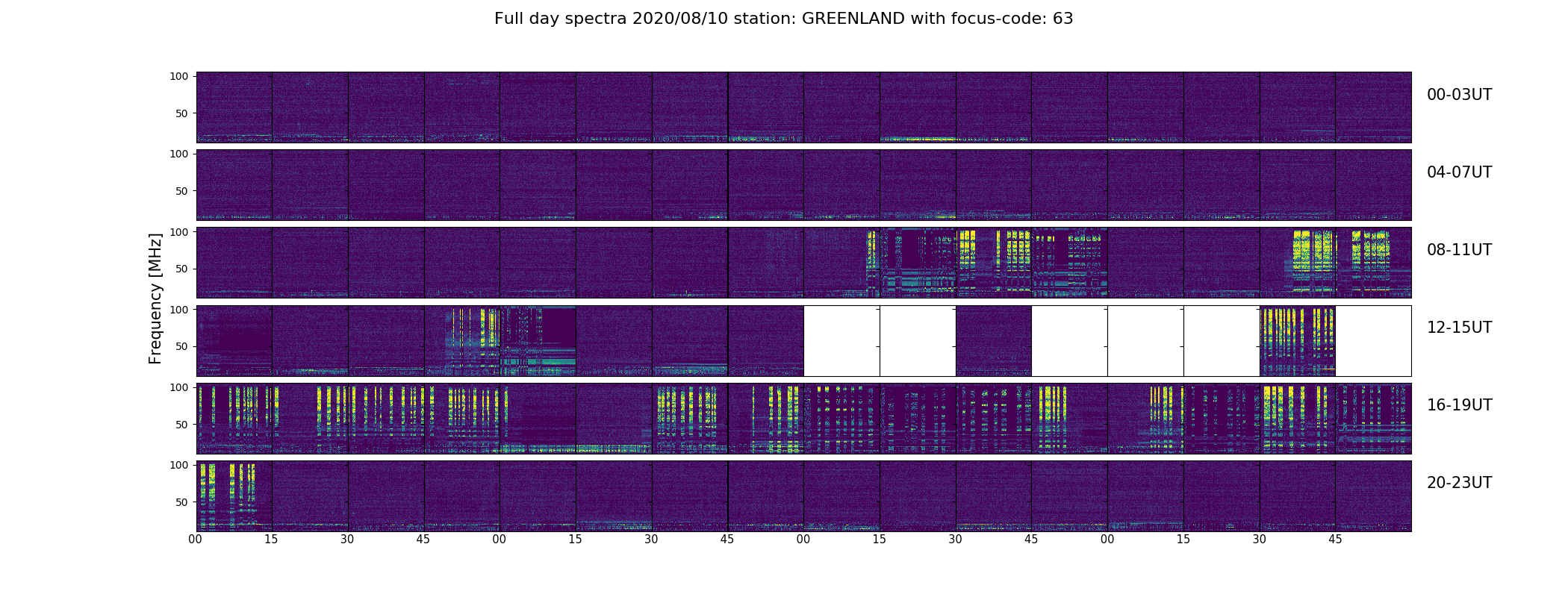 Full day spectra 2020/08/10 station: GREENLAND with focus-code: 63

Frequency [MHz]

100
50
00-03UT

100
50
04-07UT

100
50
08-11UT

100
50
12-15UT

100
50
16-19UT

100
50
20-23UT

00 15 30 45 00 15 30 45 00 15 30 45 00 15 30 45